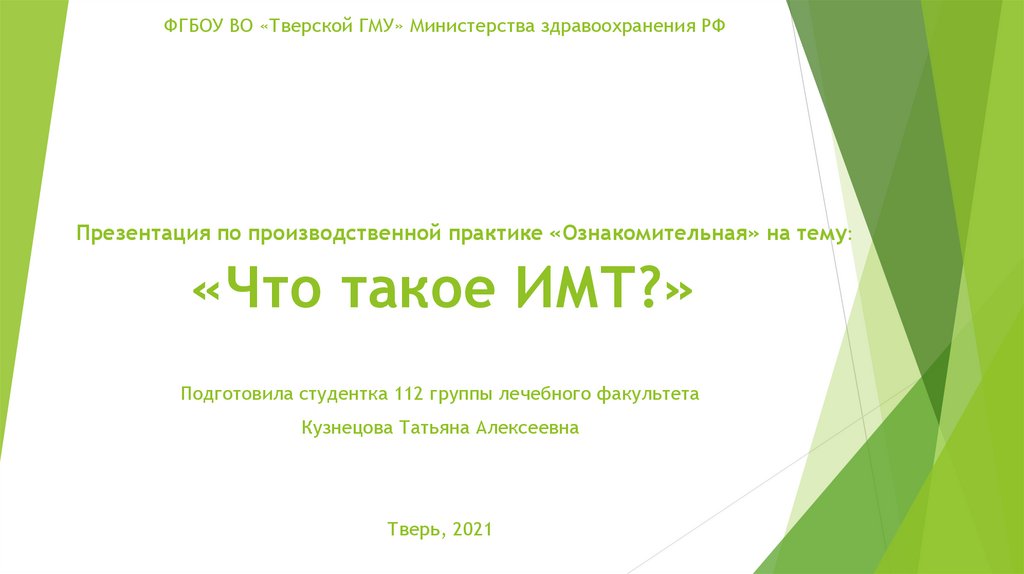 ФГБОУ ВО «Тверской ГМУ» Министерства здравоохранения РФ

Презентация по производственной практике «Ознакомительная» на тему:

«Что такое ИМТ?»

Подготовила студентка 112 группы лечебного факультета

Кузнецова Татьяна Алексеевна

Тверь, 2021